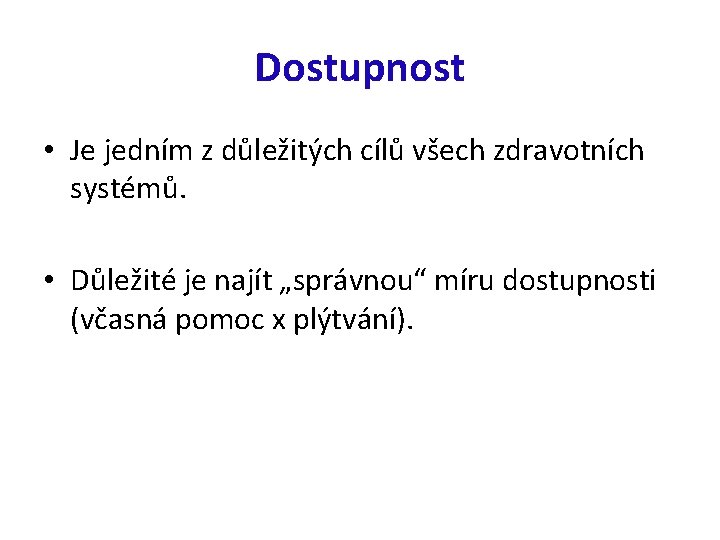 Dostupnost

• Je jedním z důležitých cílů všech zdravotních systémů.

• Důležité je najít „správnou“ míru dostupnosti (včasná pomoc x plýtvání).